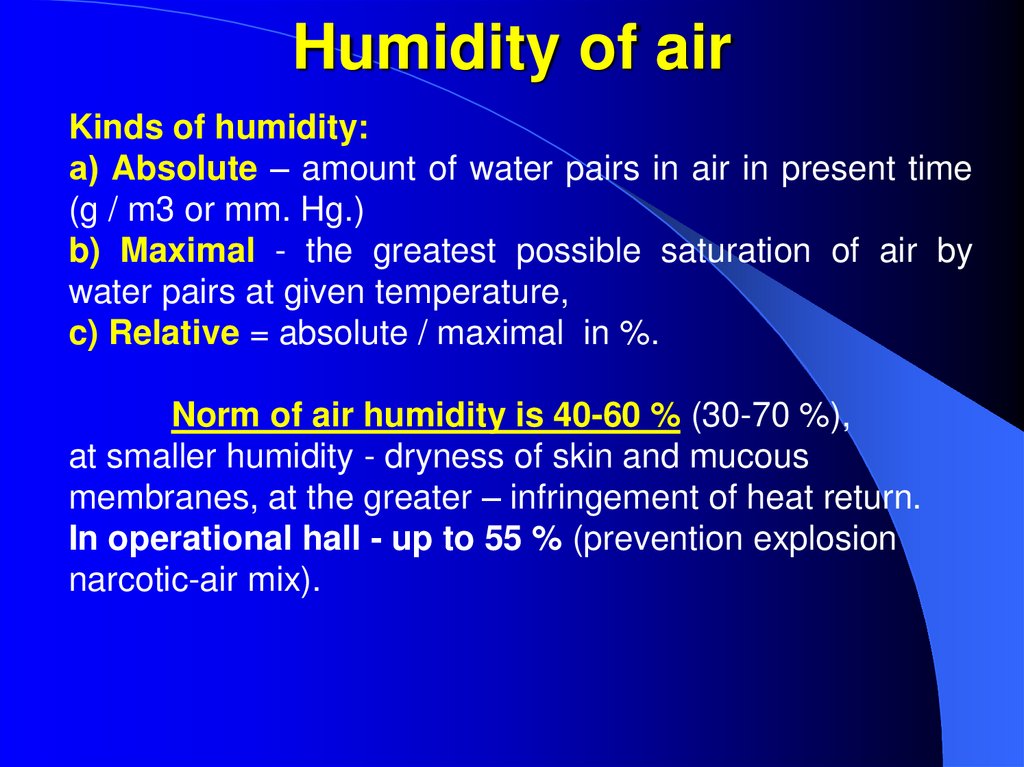 Humidity of air

Kinds of humidity:
a) Absolute – amount of water pairs in air in present time (g / m3 or mm. Hg.)
b) Maximal - the greatest possible saturation of air by water pairs at given temperature,
c) Relative = absolute / maximal in %.

Norm of air humidity is 40-60 % (30-70 %),
at smaller humidity - dryness of skin and mucous membranes, at the greater – infringement of heat return.
In operational hall - up to 55 % (prevention explosion narcotic-air mix).